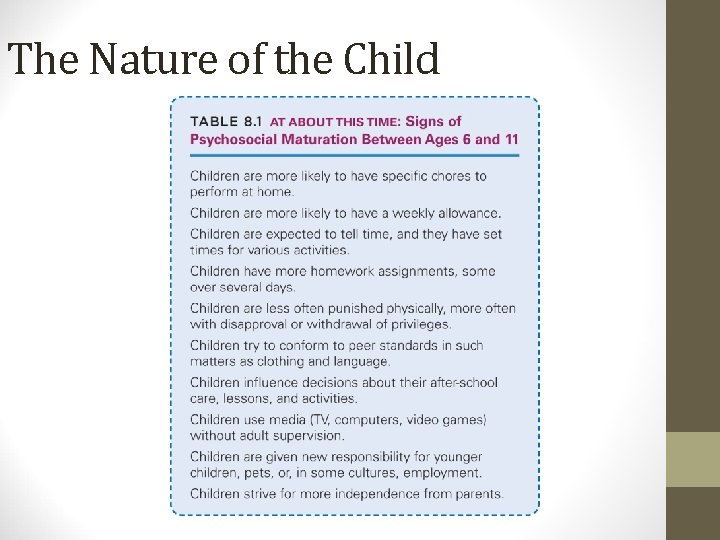 The Nature of the Child

TABLE 8.1 AT ABOUT THIS TIME: Signs of Psychosocial Maturation Between Ages 6 and 11

Children are more likely to have specific chores to perform at home.

Children are more likely to have a weekly allowance.

Children are expected to tell time, and they have set times for various activities.

Children have more homework assignments, some over several days.

Children are less often punished physically, more often with disapproval or withdrawal of privileges.

Children try to conform to peer standards in such matters as clothing and language.

Children influence decisions about their after-school care, lessons, and activities.

Children use media (TV, computers, video games) without adult supervision.

Children are given new responsibility for younger children, pets, or, in some cultures, employment.

Children strive for more independence from parents.